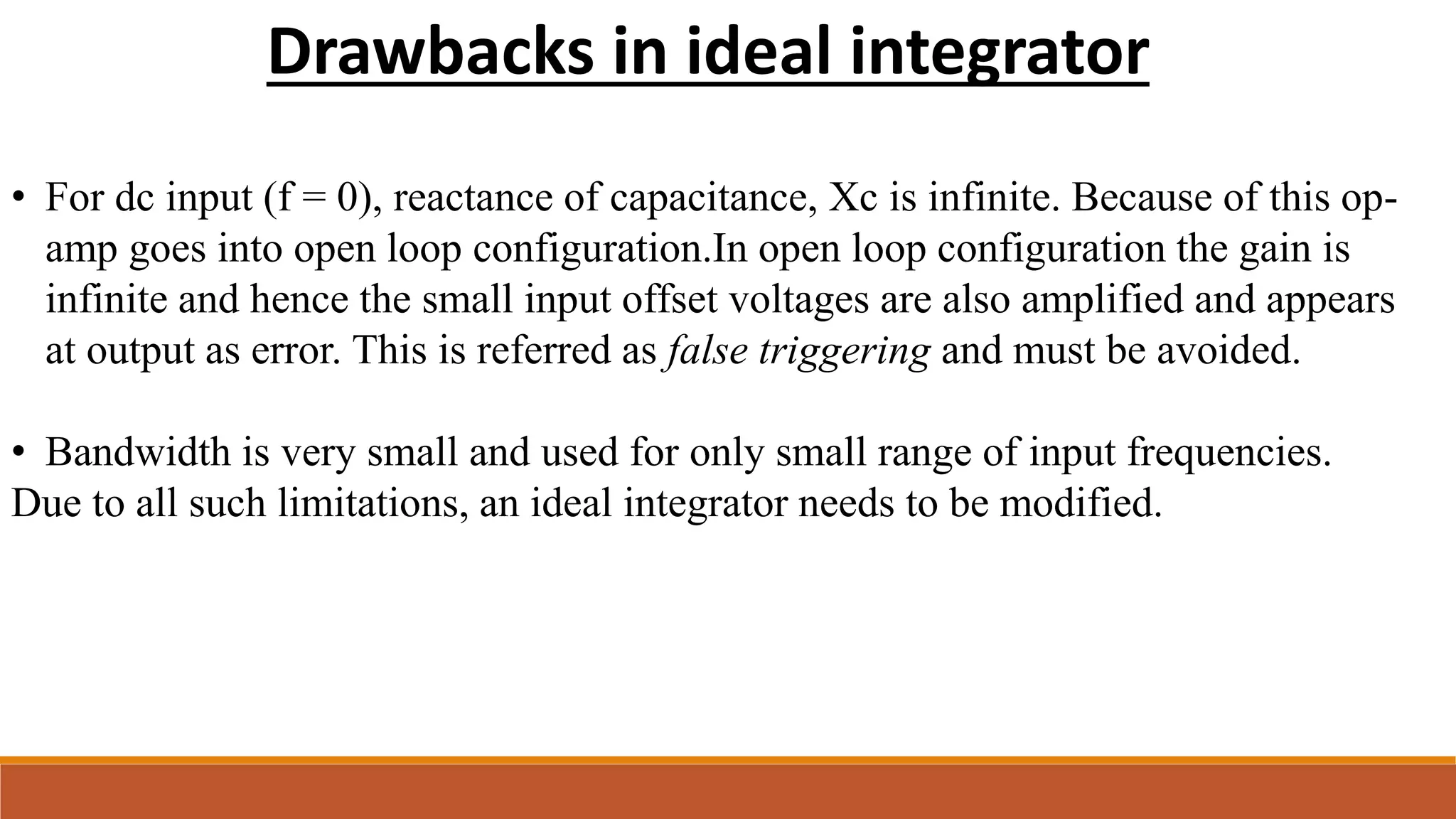 Drawbacks in ideal integrator

• For dc input (f = 0), reactance of capacitance, Xc is infinite. Because of this op-amp goes into open loop configuration.In open loop configuration the gain is infinite and hence the small input offset voltages are also amplified and appears at output as error. This is referred as false triggering and must be avoided.

• Bandwidth is very small and used for only small range of input frequencies.
Due to all such limitations, an ideal integrator needs to be modified.